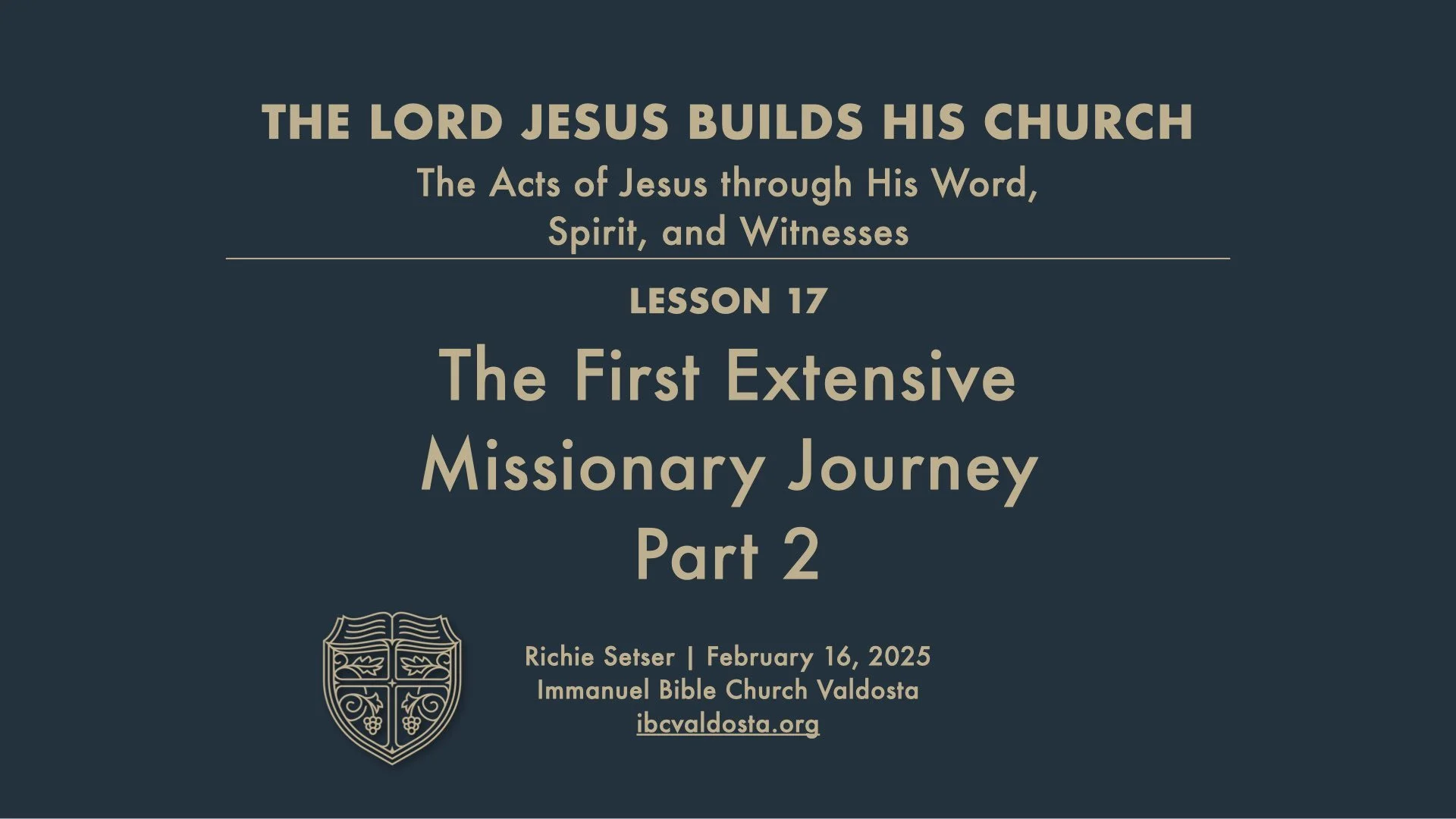 THE LORD JESUS BUILDS HIS CHURCH

The Acts of Jesus through His Word, Spirit, and Witnesses

LESSON 17

The First Extensive Missionary Journey Part 2

Richie Setser | February 16, 2025
Immanuel Bible Church Valdosta
ibcvaldosta.org